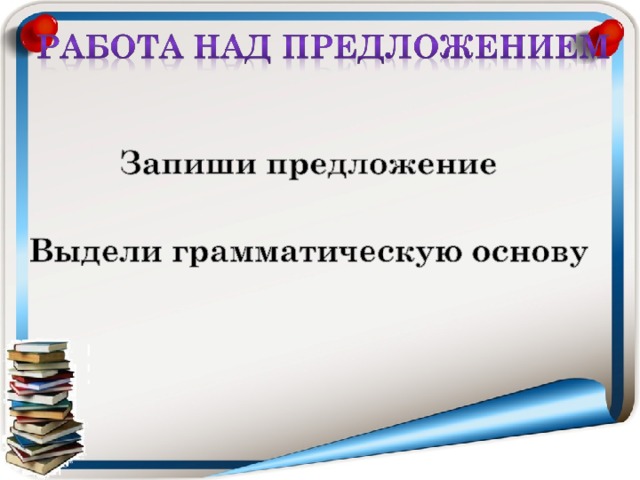 РАБОТА НАД ПРЕДЛОЖЕНИЕМ

Запиши предложение

Выдели грамматическую основу